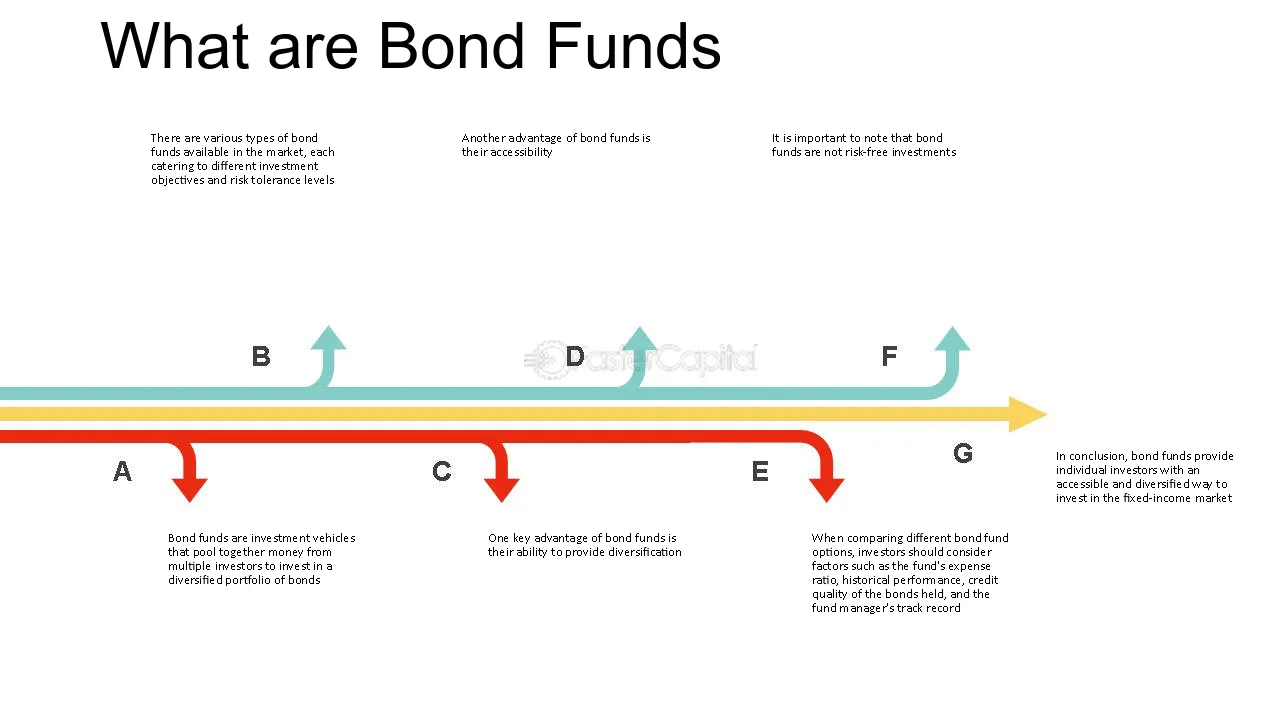 What are Bond Funds

There are various types of bond funds available in the market, each catering to different investment objectives and risk tolerance levels

Another advantage of bond funds is their accessibility

It is important to note that bond funds are not risk-free investments

B

D

F

A

C

E

G

In conclusion, bond funds provide individual investors with an accessible and diversified way to invest in the fixed-income market

Bond funds are investment vehicles that pool together money from multiple investors to invest in a diversified portfolio of bonds

One key advantage of bond funds is their ability to provide diversification

When comparing different bond fund options, investors should consider factors such as the fund's expense ratio, historical performance, credit quality of the bonds held, and the fund manager's track record

FasterCapital